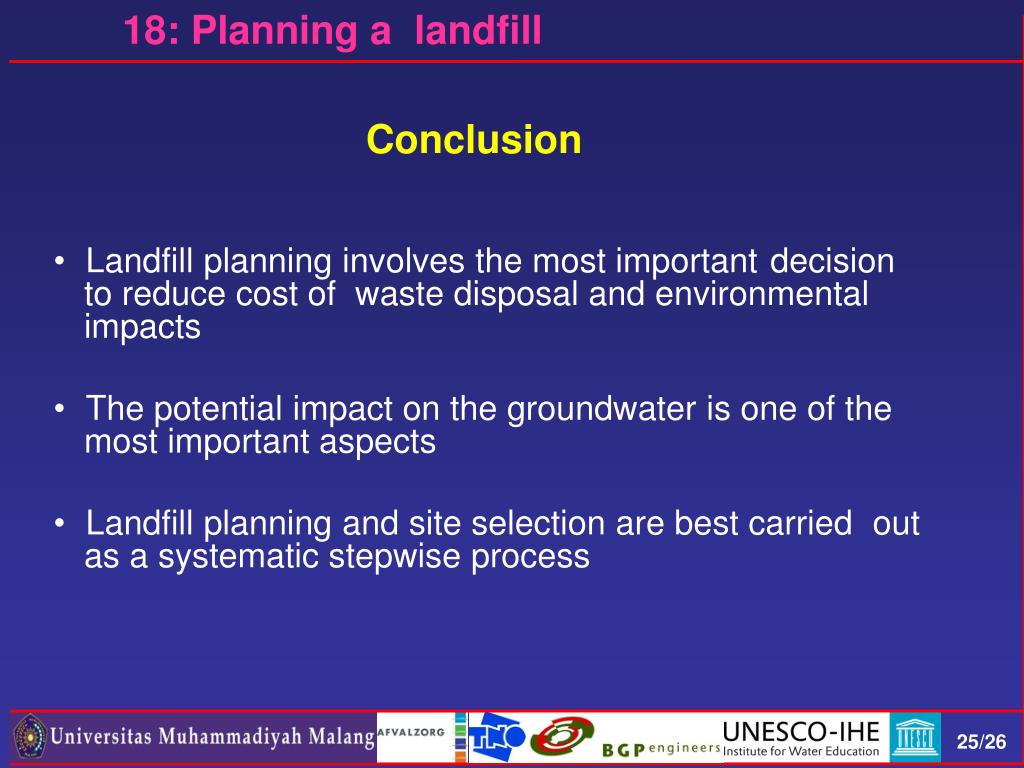 18: Planning a landfill

Conclusion

• Landfill planning involves the most important decision to reduce cost of waste disposal and environmental impacts

• The potential impact on the groundwater is one of the most important aspects

• Landfill planning and site selection are best carried out as a systematic stepwise process

Universitas Muhammadiyah Malang AFVALZORG TNO BGP engineers UNESCO-IHE Institute for Water Education

25/26